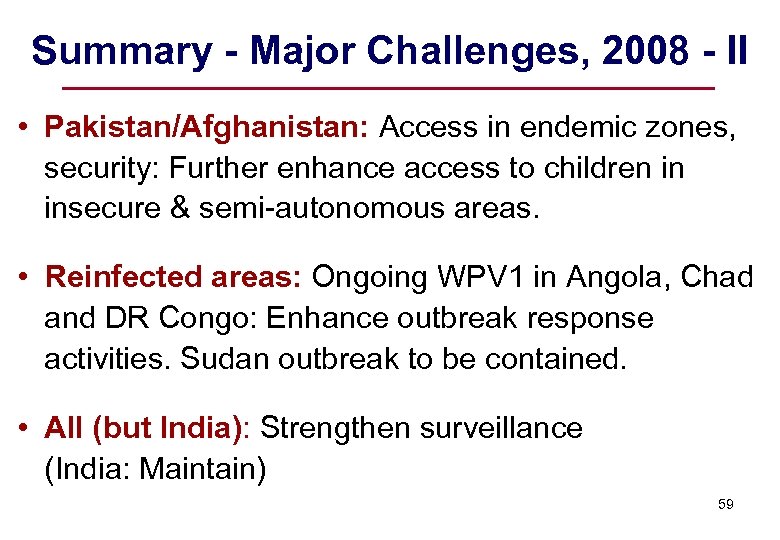 Summary - Major Challenges, 2008 - II

• Pakistan/Afghanistan: Access in endemic zones, security: Further enhance access to children in insecure & semi-autonomous areas.

• Reinfected areas: Ongoing WPV1 in Angola, Chad and DR Congo: Enhance outbreak response activities. Sudan outbreak to be contained.

• All (but India): Strengthen surveillance (India: Maintain)

59